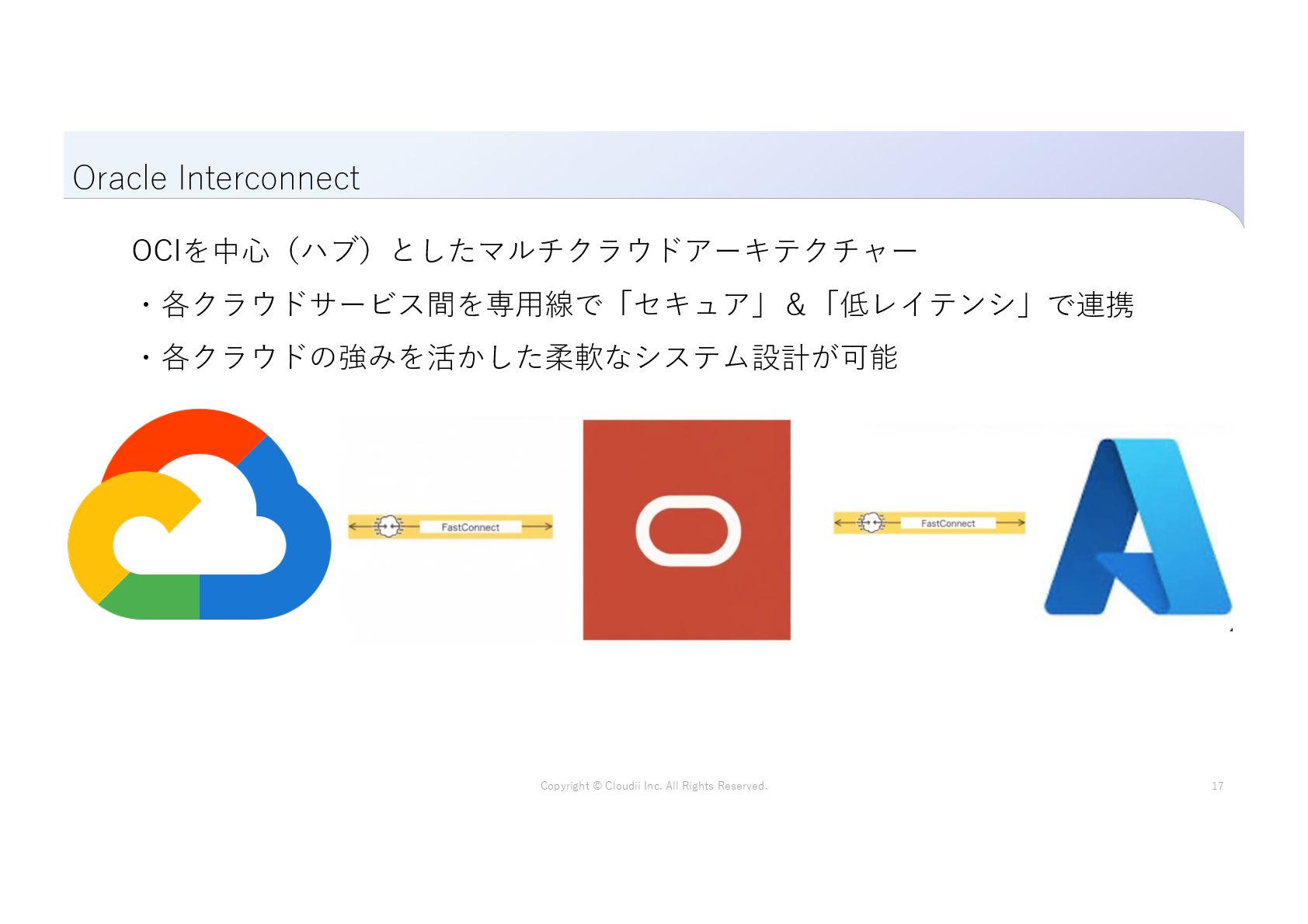 Oracle Interconnect

OCIを中心（ハブ）としたマルチクラウドアーキテクチャー

・各クラウドサービス間を専用線で「セキュア」＆「低レイテンシ」で連携

・各クラウドの強みを活かした柔軟なシステム設計が可能

FastConnect

FastConnect

Copyright © Cloudii Inc. All Rights Reserved.

17